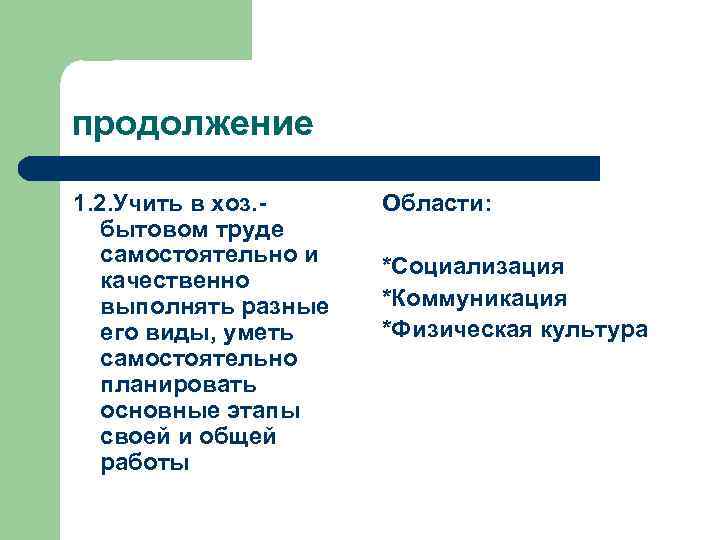 продолжение

1.2.Учить в хоз.-бытовом труде самостоятельно и качественно выполнять разные его виды, уметь самостоятельно планировать основные этапы своей и общей работы

Области:

*Социализация
*Коммуникация
*Физическая культура